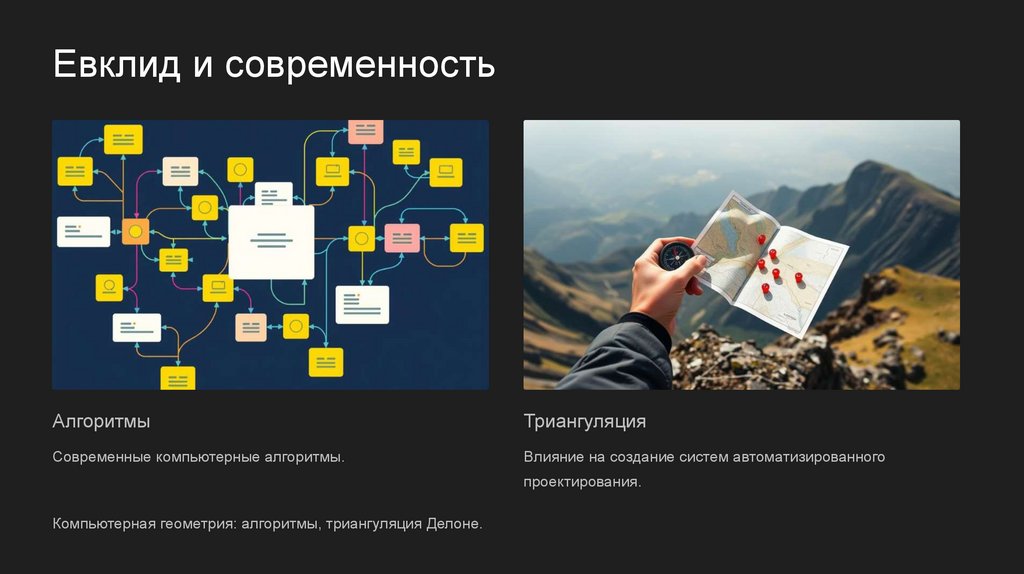 Евклид и современность

Алгоритмы

Современные компьютерные алгоритмы.

Компьютерная геометрия: алгоритмы, триангуляция Делоне.

Триангуляция

Влияние на создание систем автоматизированного проектирования.